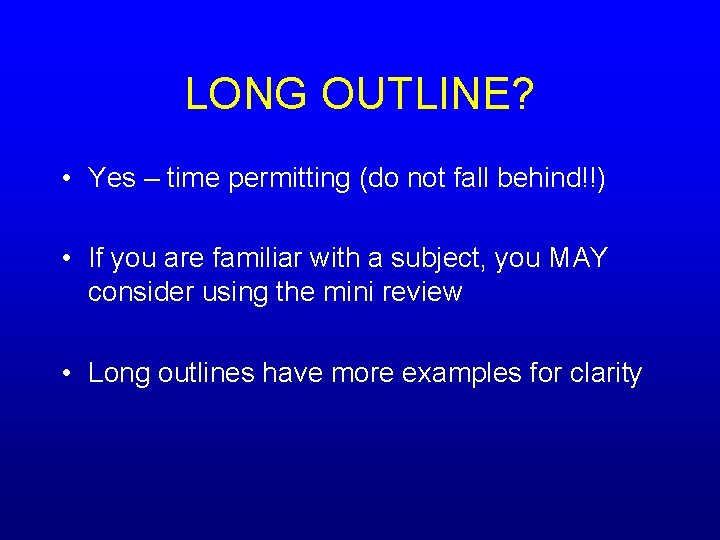 LONG OUTLINE?

• Yes – time permitting (do not fall behind!!)

• If you are familiar with a subject, you MAY consider using the mini review

• Long outlines have more examples for clarity